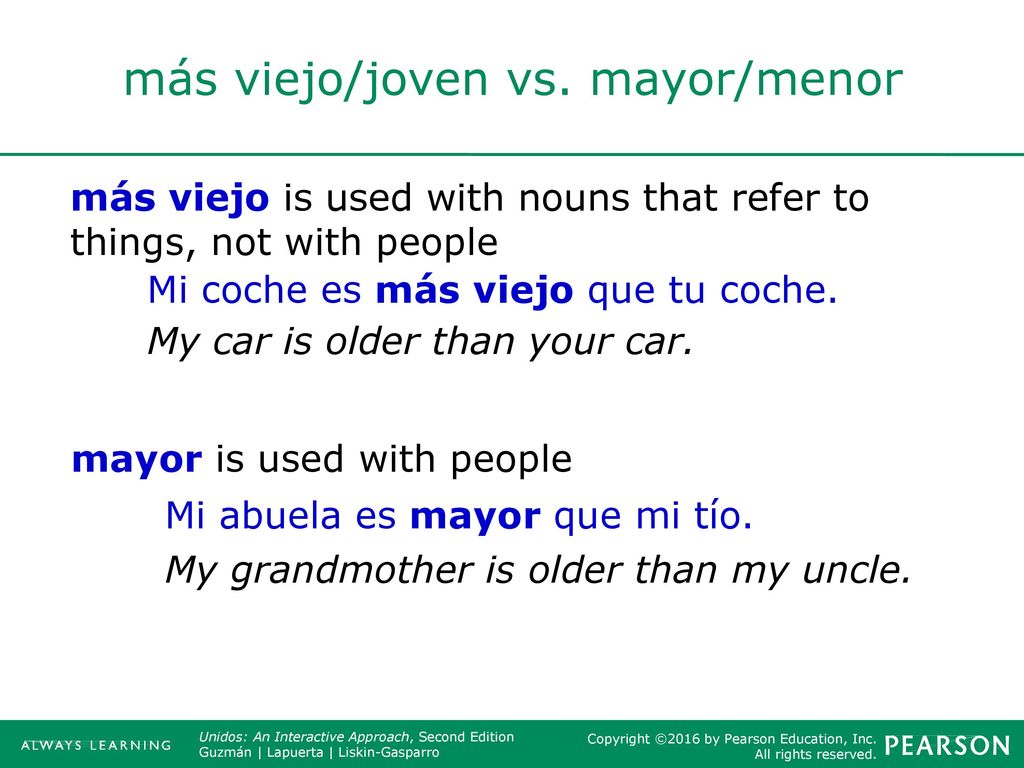 más viejo/joven vs. mayor/menor

más viejo is used with nouns that refer to things, not with people

Mi coche es más viejo que tu coche.

My car is older than your car.

mayor is used with people

Mi abuela es mayor que mi tío.

My grandmother is older than my uncle.

ALWAYS LEARNING

Unidos: An Interactive Approach, Second Edition
Guzmán | Lapuerta | Liskin-Gasparro

Copyright ©2016 by Pearson Education, Inc.
All rights reserved.

PEARSON